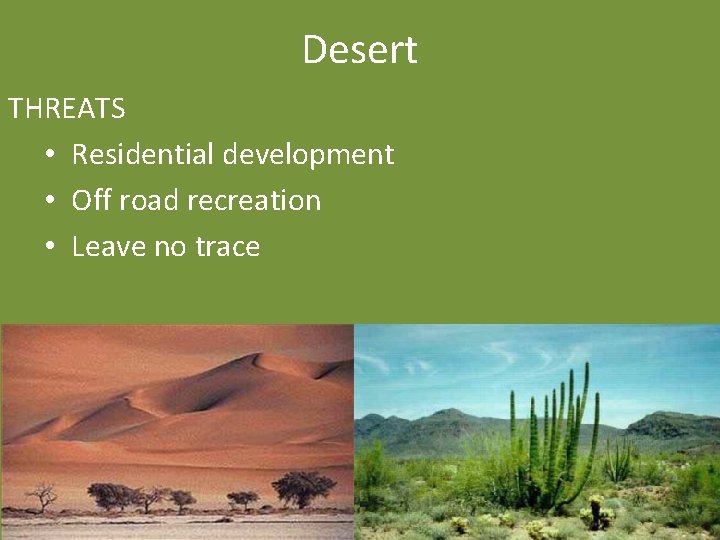 Desert

THREATS

• Residential development
• Off road recreation
• Leave no trace